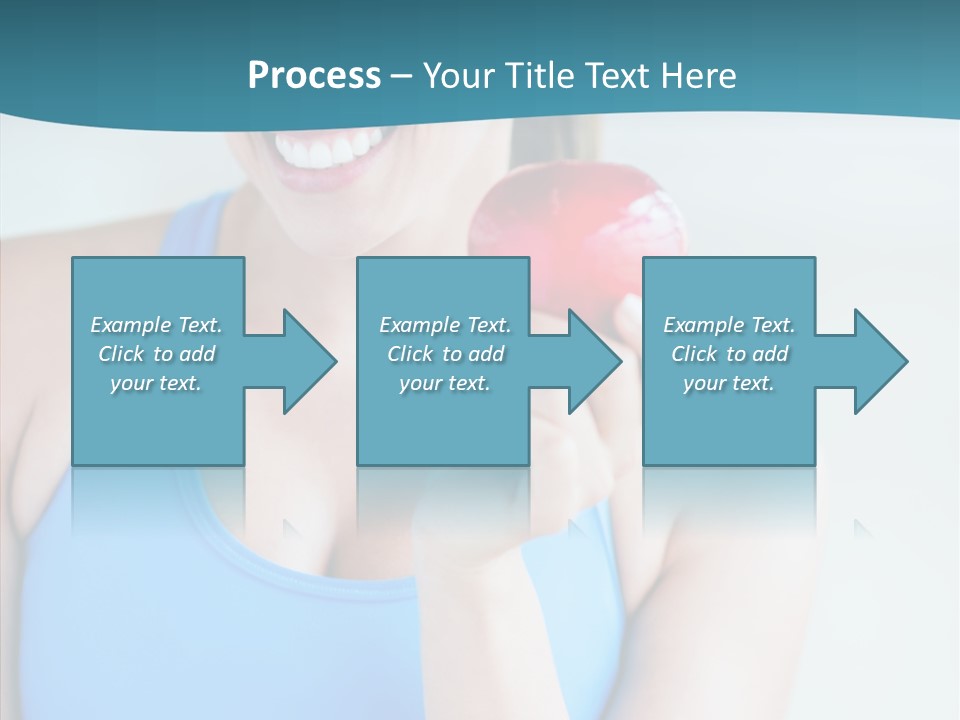 Process – Your Title Text Here

Example Text. Click to add your text.

Example Text. Click to add your text.

Example Text. Click to add your text.